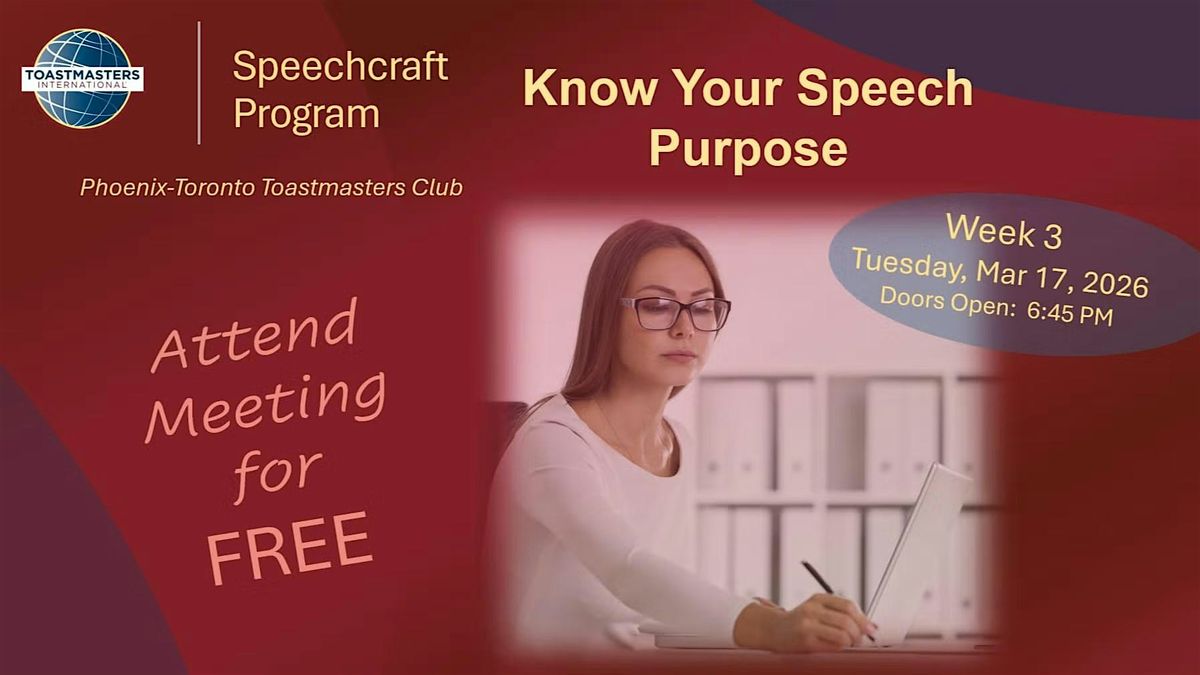 TOASTMASTERS INTERNATIONAL

Speechcraft Program

Phoenix-Toronto Toastmasters Club

Know Your Speech Purpose

Week 3
Tuesday, Mar 17, 2026
Doors Open: 6:45 PM

Attend Meeting for FREE